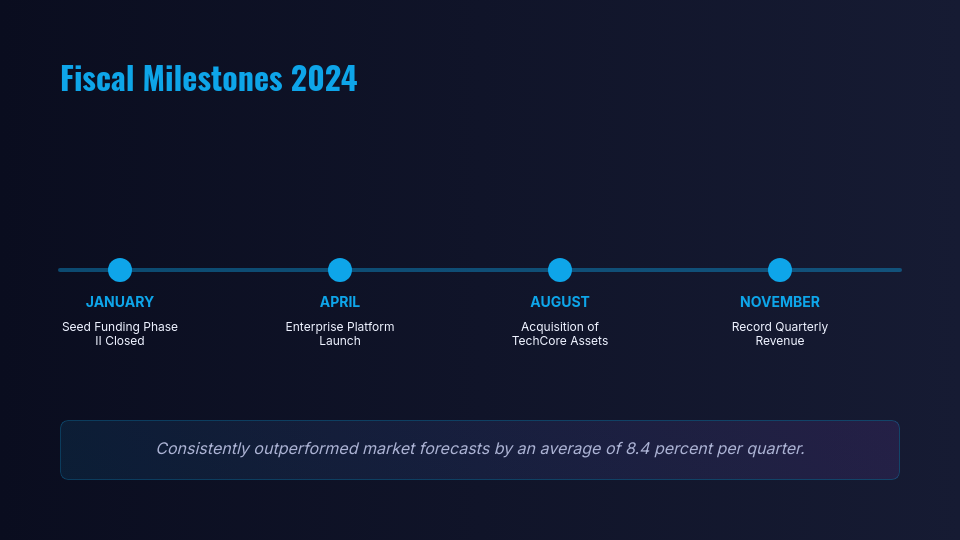 Fiscal Milestones 2024

JANUARY
Seed Funding Phase II Closed

APRIL
Enterprise Platform Launch

AUGUST
Acquisition of TechCore Assets

NOVEMBER
Record Quarterly Revenue

Consistently outperformed market forecasts by an average of 8.4 percent per quarter.